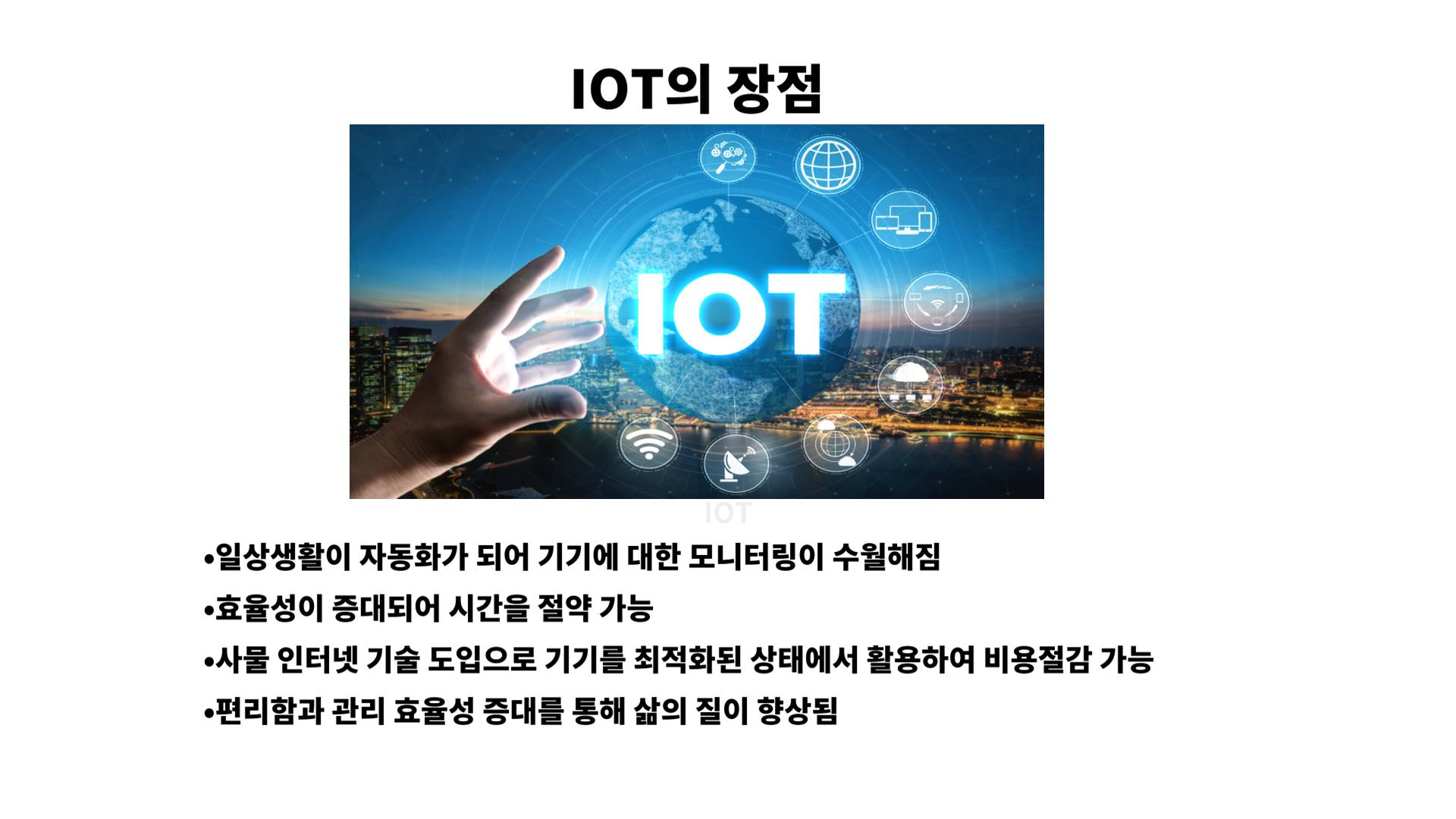 IOT의 장점

IOT

IOT

•일상생활이 자동화가 되어 기기에 대한 모니터링이 수월해짐

•효율성이 증대되어 시간을 절약 가능

•사물 인터넷 기술 도입으로 기기를 최적화된 상태에서 활용하여 비용절감 가능

•편리함과 관리 효율성 증대를 통해 삶의 질이 향상됨